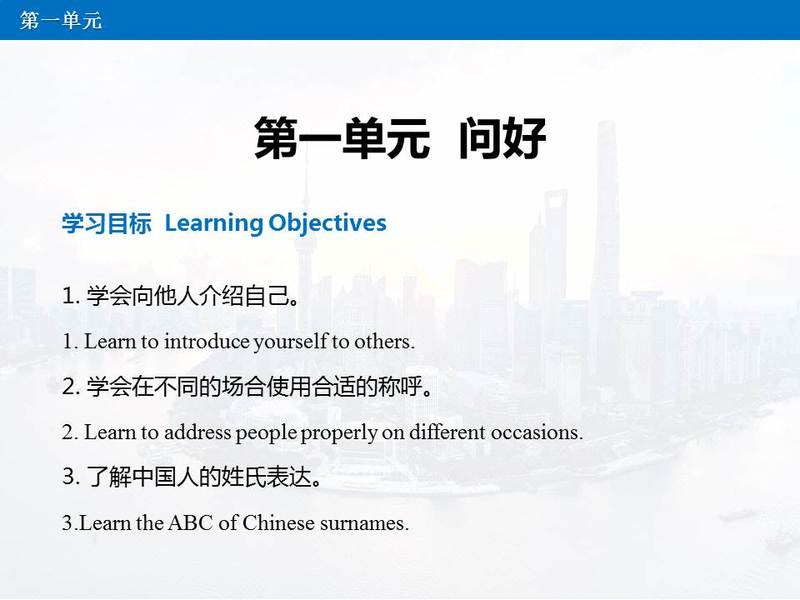 第一单元

第一单元 问好

学习目标 Learning Objectives

1. 学会向他人介绍自己。

1. Learn to introduce yourself to others.

2. 学会在不同的场合使用合适的称呼。

2. Learn to address people properly on different occasions.

3. 了解中国人的姓氏表达。

3.Learn the ABC of Chinese surnames.